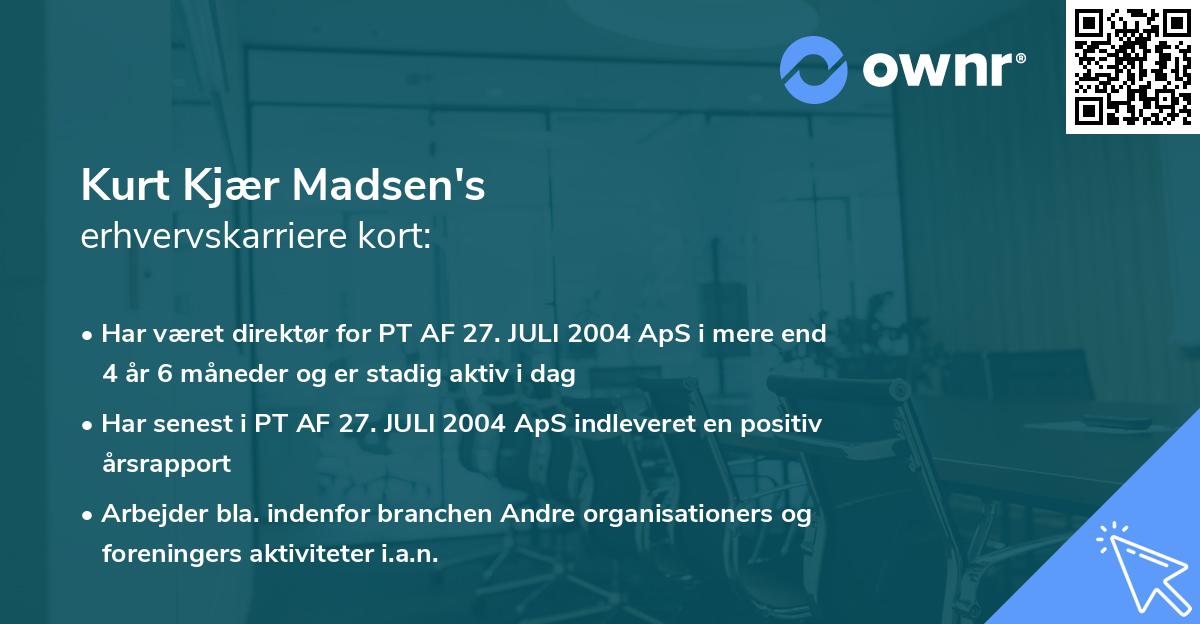 ownr®

Kurt Kjær Madsen's
erhvervskarriere kort:

• Har været direktør for PT AF 27. JULI 2004 ApS i mere end 4 år 6 måneder og er stadig aktiv i dag

• Har senest i PT AF 27. JULI 2004 ApS indleveret en positiv årsrapport

• Arbejder bla. indenfor branchen Andre organisationers og foreningers aktiviteter i.a.n.